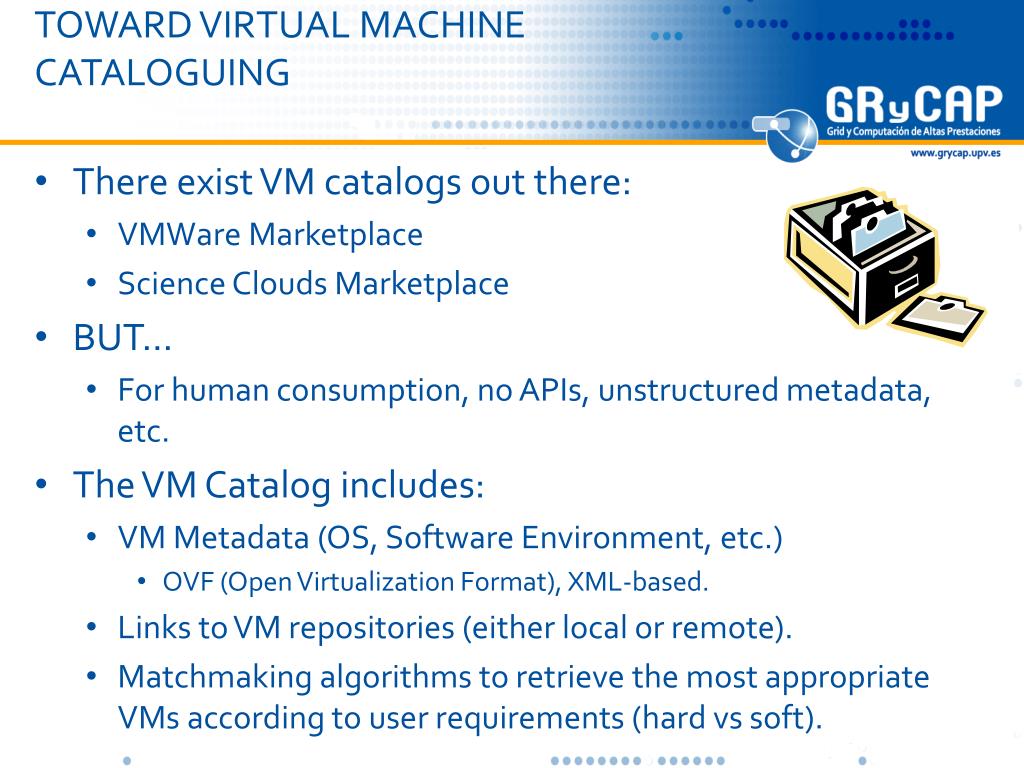 TOWARD VIRTUAL MACHINE CATALOGUING

GRyCAP
Grid y Computación de Altas Prestaciones
www.grycap.upv.es

• There exist VM catalogs out there:
  • VMWare Marketplace
  • Science Clouds Marketplace
• BUT…
  • For human consumption, no APIs, unstructured metadata, etc.
• The VM Catalog includes:
  • VM Metadata (OS, Software Environment, etc.)
    • OVF (Open Virtualization Format), XML-based.
  • Links to VM repositories (either local or remote).
  • Matchmaking algorithms to retrieve the most appropriate VMs according to user requirements (hard vs soft).